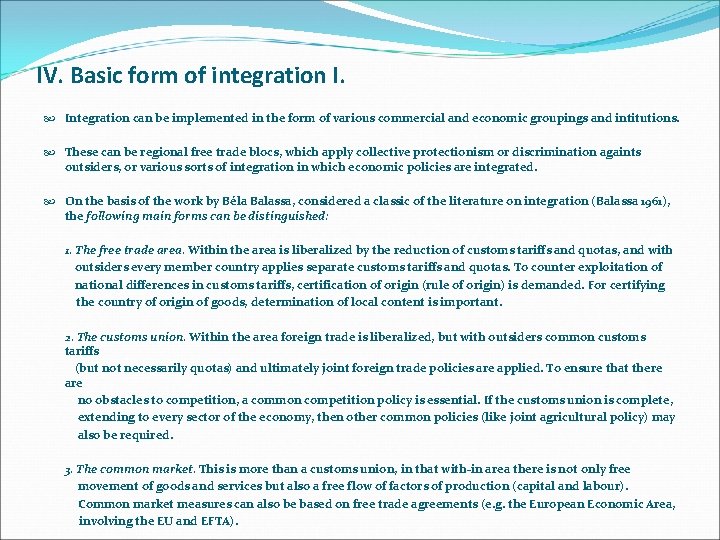 IV. Basic form of integration I.

Integration can be implemented in the form of various commercial and economic groupings and intitutions.

These can be regional free trade blocs, which apply collective protectionism or discrimination againts outsiders, or various sorts of integration in which economic policies are integrated.

On the basis of the work by Béla Balassa, considered a classic of the literature on integration (Balassa 1961), the following main forms can be distinguished:

1. The free trade area. Within the area is liberalized by the reduction of customs tariffs and quotas, and with outsiders every member country applies separate customs tariffs and quotas. To counter exploitation of national differences in customs tariffs, certification of origin (rule of origin) is demanded. For certifying the country of origin of goods, determination of local content is important.

2. The customs union. Within the area foreign trade is liberalized, but with outsiders common customs tariffs (but not necessarily quotas) and ultimately joint foreign trade policies are applied. To ensure that there are no obstacles to competition, a common competition policy is essential. If the customs union is complete, extending to every sector of the economy, then other common policies (like joint agricultural policy) may also be required.

3. The common market. This is more than a customs union, in that with-in area there is not only free movement of goods and services but also a free flow of factors of production (capital and labour). Common market measures can also be based on free trade agreements (e.g. the European Economic Area, involving the EU and EFTA).